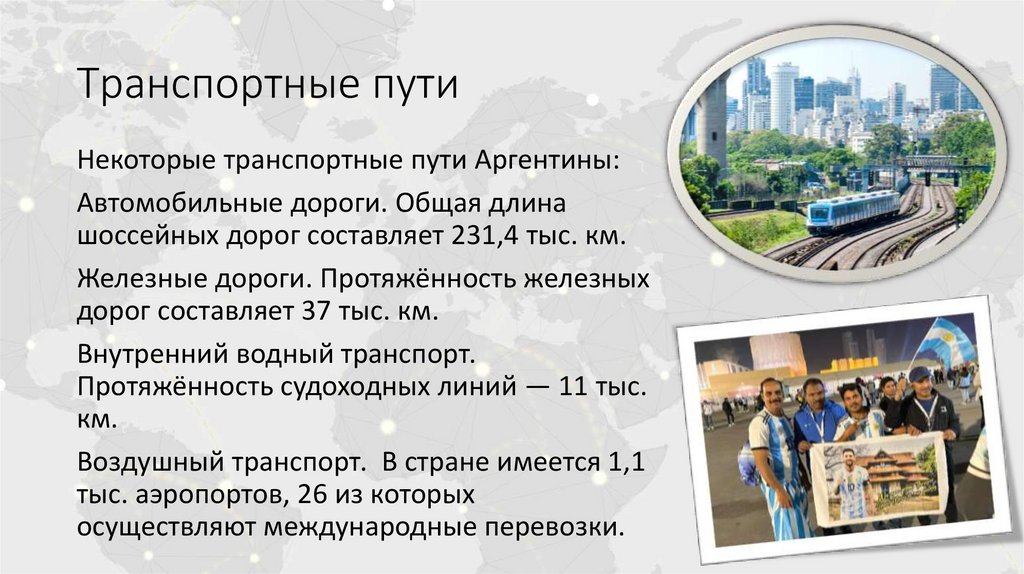 Транспортные пути

Некоторые транспортные пути Аргентины:

Автомобильные дороги. Общая длина шоссейных дорог составляет 231,4 тыс. км.

Железные дороги. Протяжённость железных дорог составляет 37 тыс. км.

Внутренний водный транспорт. Протяжённость судоходных линий — 11 тыс. км.

Воздушный транспорт. В стране имеется 1,1 тыс. аэропортов, 26 из которых осуществляют международные перевозки.